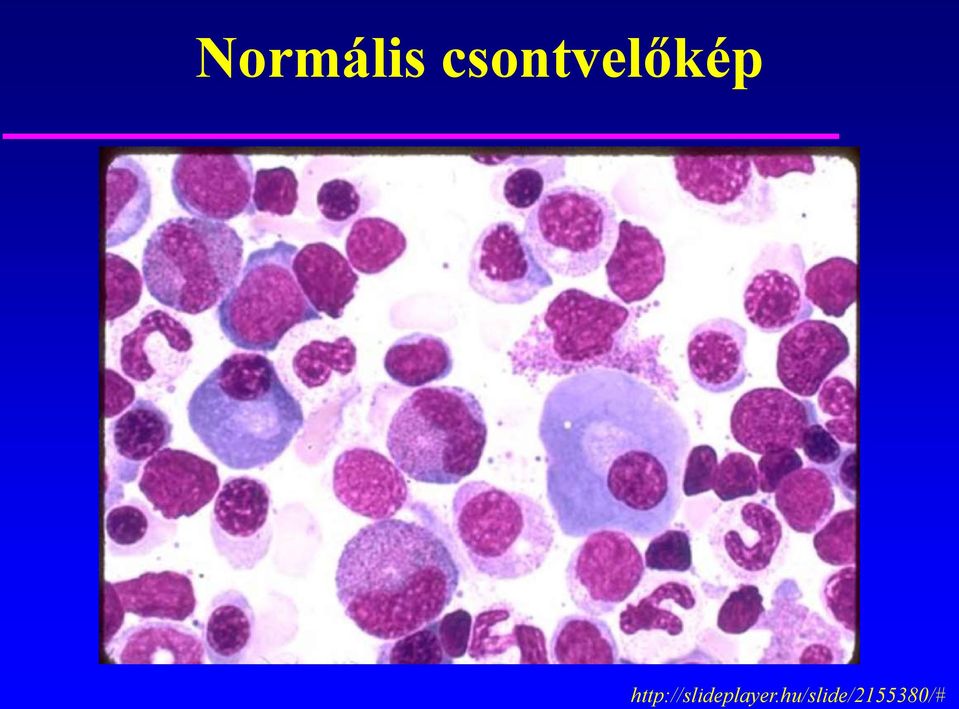 Normális csontvelőkép

http://slideplayer.hu/slide/2155380/#